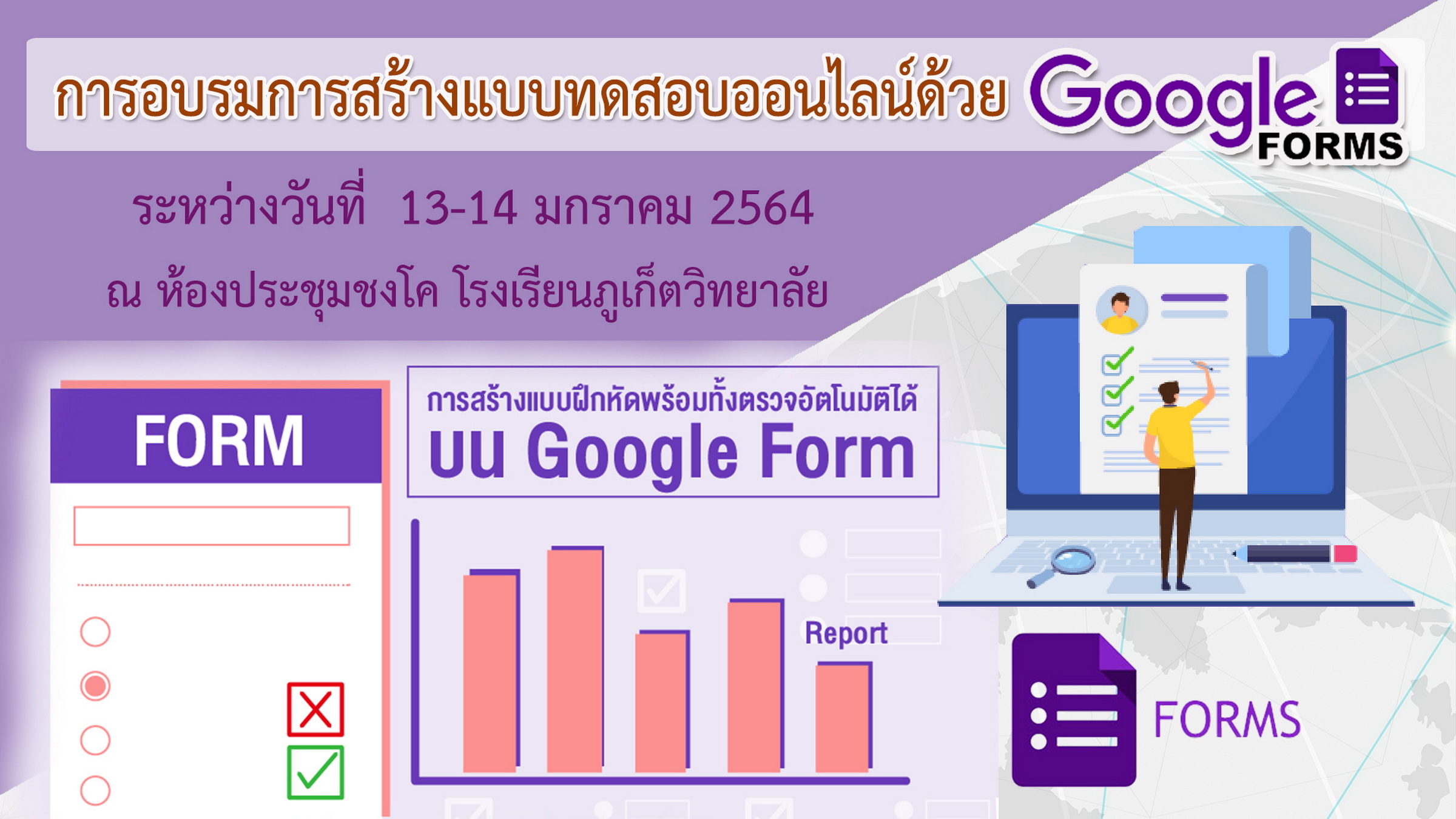 การอบรมการสร้างแบบทดสอบออนไลน์ด้วย Google FORMS

ระหว่างวันที่ 13-14 มกราคม 2564

ณ ห้องประชุมชงโค โรงเรียนภูเก็ตวิทยาลัย

FORM

การสร้างแบบฝึกหัดพร้อมทั้งตรวจอัตโนมัติได้ บน Google Form

Report

FORMS